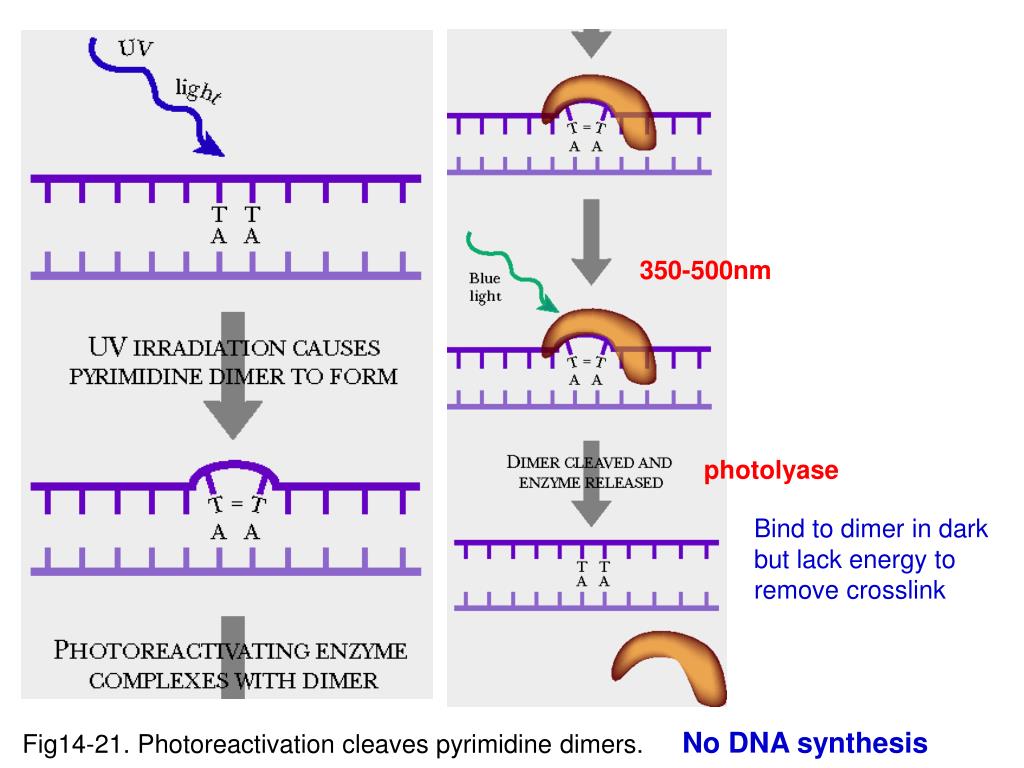 UV light

T T
A A

UV IRRADIATION CAUSES PYRIMIDINE DIMER TO FORM

T = T
A A

PHOTOREACTIVATING ENZYME COMPLEXES WITH DIMER

T = T
A A

Blue light

350-500nm

T = T
A A

DIMER CLEAVED AND ENZYME RELEASED

photolyase

Bind to dimer in dark but lack energy to remove crosslink

T T
A A

Fig14-21. Photoreactivation cleaves pyrimidine dimers.

No DNA synthesis